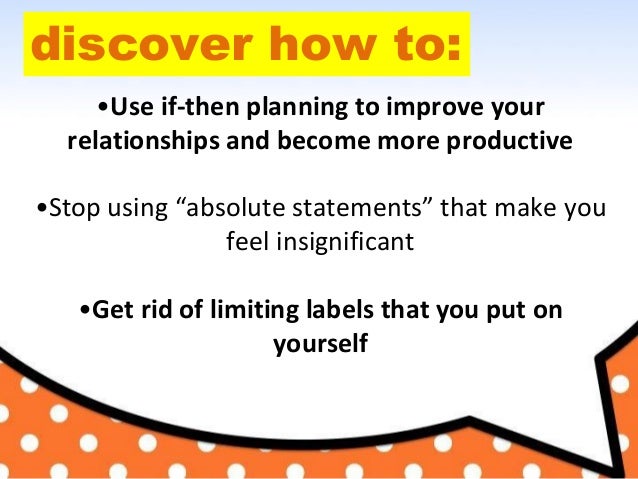 discover how to:

•Use if-then planning to improve your relationships and become more productive

•Stop using “absolute statements” that make you feel insignificant

•Get rid of limiting labels that you put on yourself